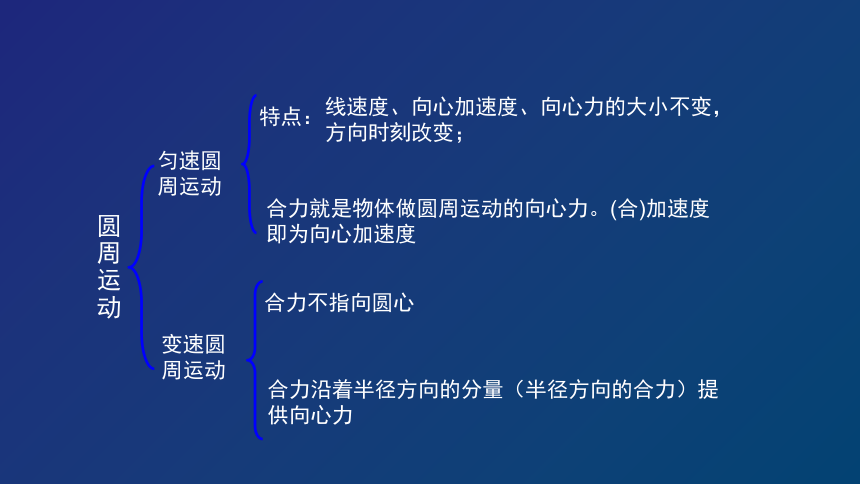 圆周运动

匀速圆周运动

特点：线速度、向心加速度、向心力的大小不变，方向时刻改变；

合力就是物体做圆周运动的向心力。(合)加速度即为向心加速度

变速圆周运动

合力不指向圆心

合力沿着半径方向的分量（半径方向的合力）提供向心力